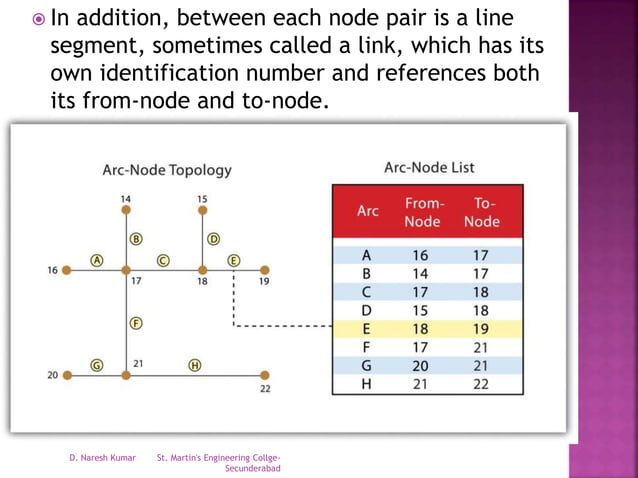 In addition, between each node pair is a line segment, sometimes called a link, which has its own identification number and references both its from-node and to-node.

Arc-Node Topology

14
15
B
D
A
C
E
16
17
18
19
F
G
21
H
20
22

Arc-Node List

| Arc | From-Node | To-Node |
|---|---|---|
| A | 16 | 17 |
| B | 14 | 17 |
| C | 17 | 18 |
| D | 15 | 18 |
| E | 18 | 19 |
| F | 17 | 21 |
| G | 20 | 21 |
| H | 21 | 22 |

D. Naresh Kumar St. Martin's Engineering Collge-Secunderabad